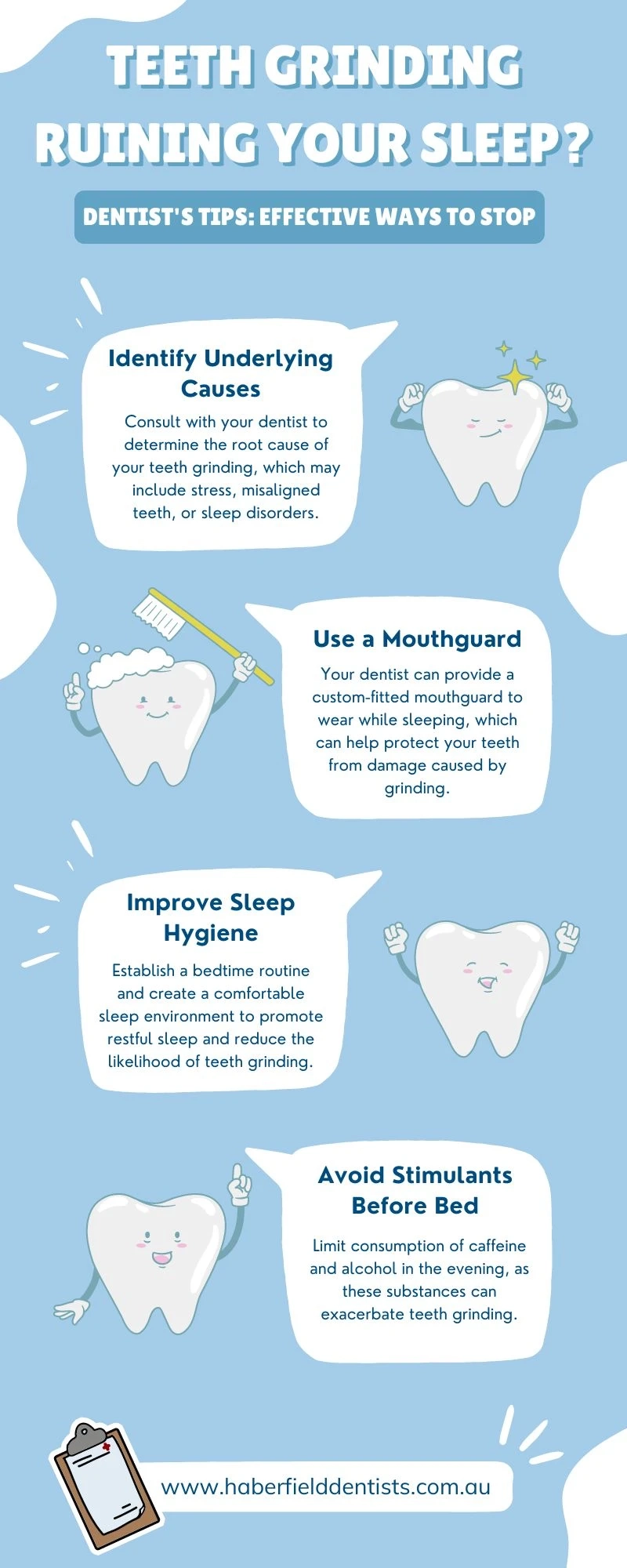 TEETH GRINDING RUINING YOUR SLEEP?

DENTIST'S TIPS: EFFECTIVE WAYS TO STOP

Identify Underlying Causes

Consult with your dentist to determine the root cause of your teeth grinding, which may include stress, misaligned teeth, or sleep disorders.

Use a Mouthguard

Your dentist can provide a custom-fitted mouthguard to wear while sleeping, which can help protect your teeth from damage caused by grinding.

Improve Sleep Hygiene

Establish a bedtime routine and create a comfortable sleep environment to promote restful sleep and reduce the likelihood of teeth grinding.

Avoid Stimulants Before Bed

Limit consumption of caffeine and alcohol in the evening, as these substances can exacerbate teeth grinding.

www.haberfielddentists.com.au